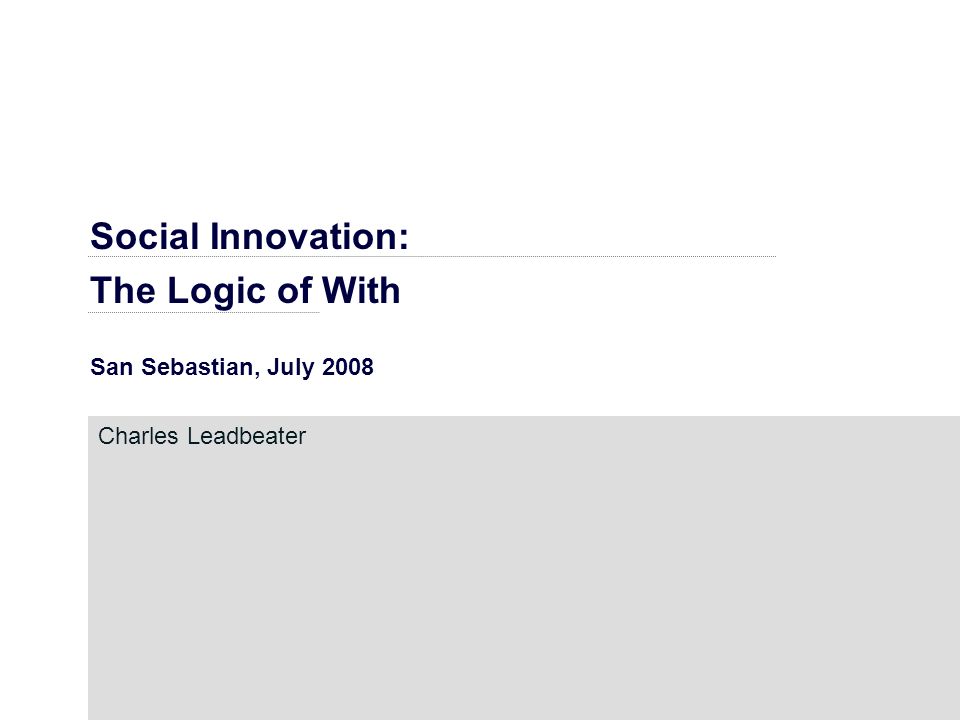 Social Innovation:
The Logic of With

San Sebastian, July 2008

Charles Leadbeater